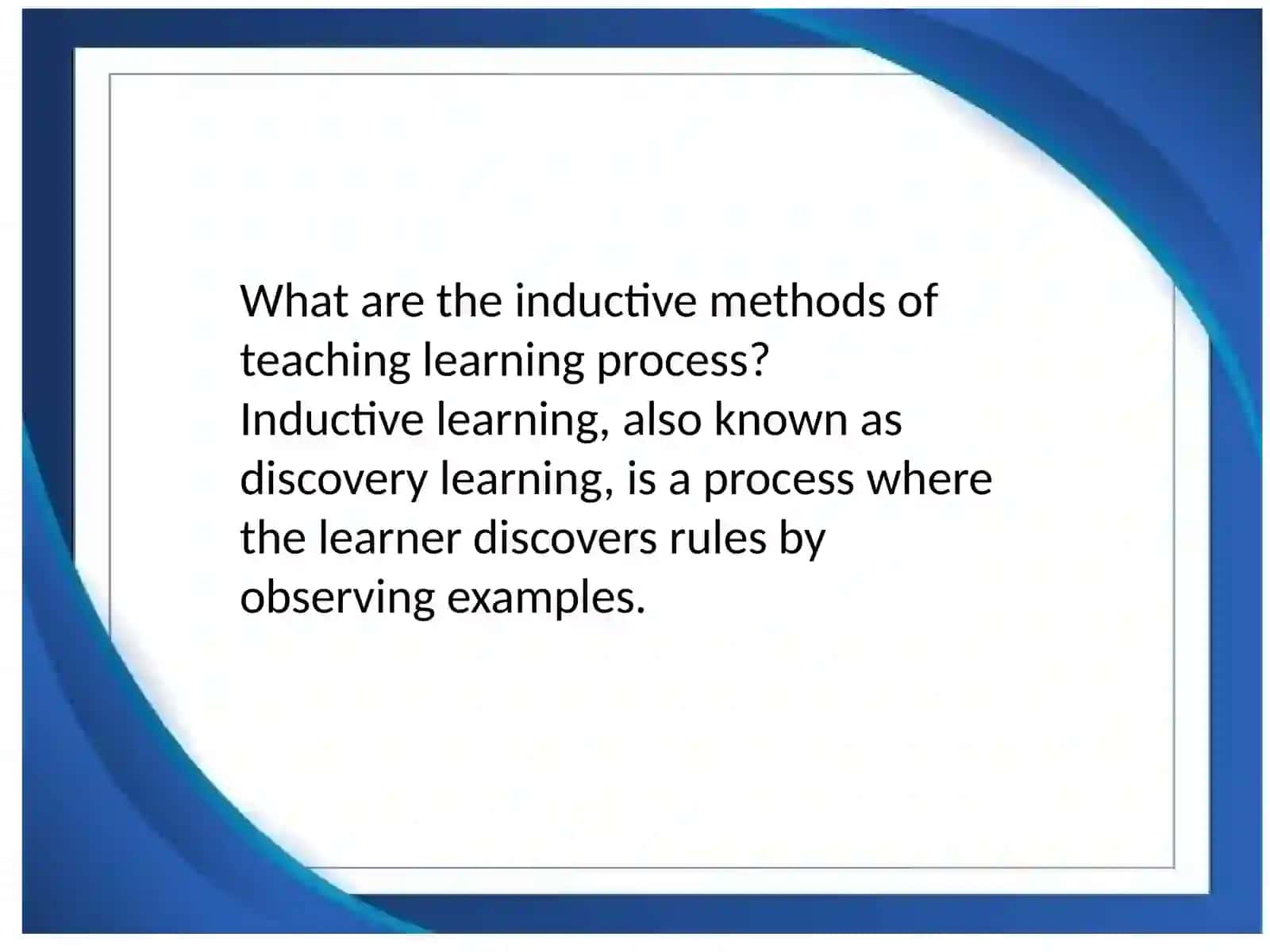 What are the inductive methods of teaching learning process?
Inductive learning, also known as discovery learning, is a process where the learner discovers rules by observing examples.